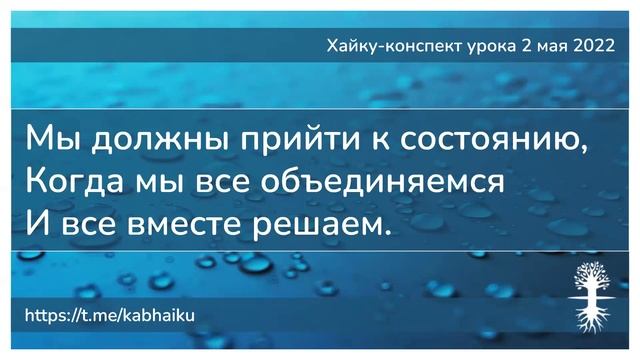 Хайку-конспект урока 2 мая 2022

Мы должны прийти к состоянию,
Когда мы все объединяемся
И все вместе решаем.

https://t.me/kabhaiku